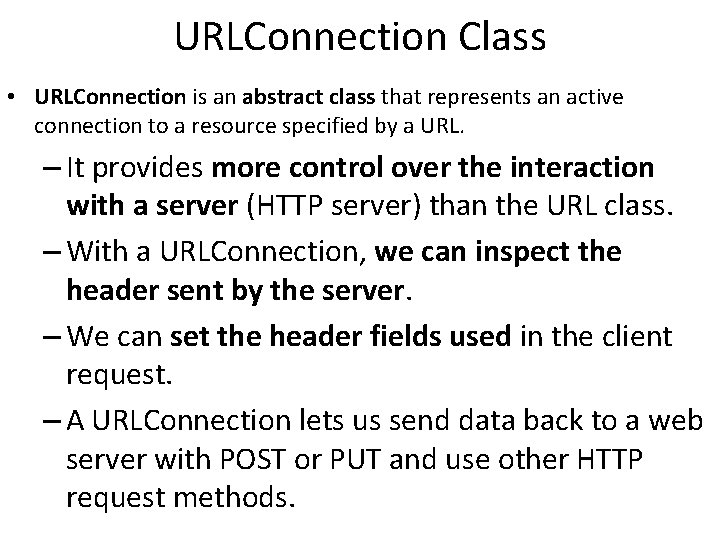 URLConnection Class

• URLConnection is an abstract class that represents an active connection to a resource specified by a URL.

– It provides more control over the interaction with a server (HTTP server) than the URL class.

– With a URLConnection, we can inspect the header sent by the server.

– We can set the header fields used in the client request.

– A URLConnection lets us send data back to a web server with POST or PUT and use other HTTP request methods.